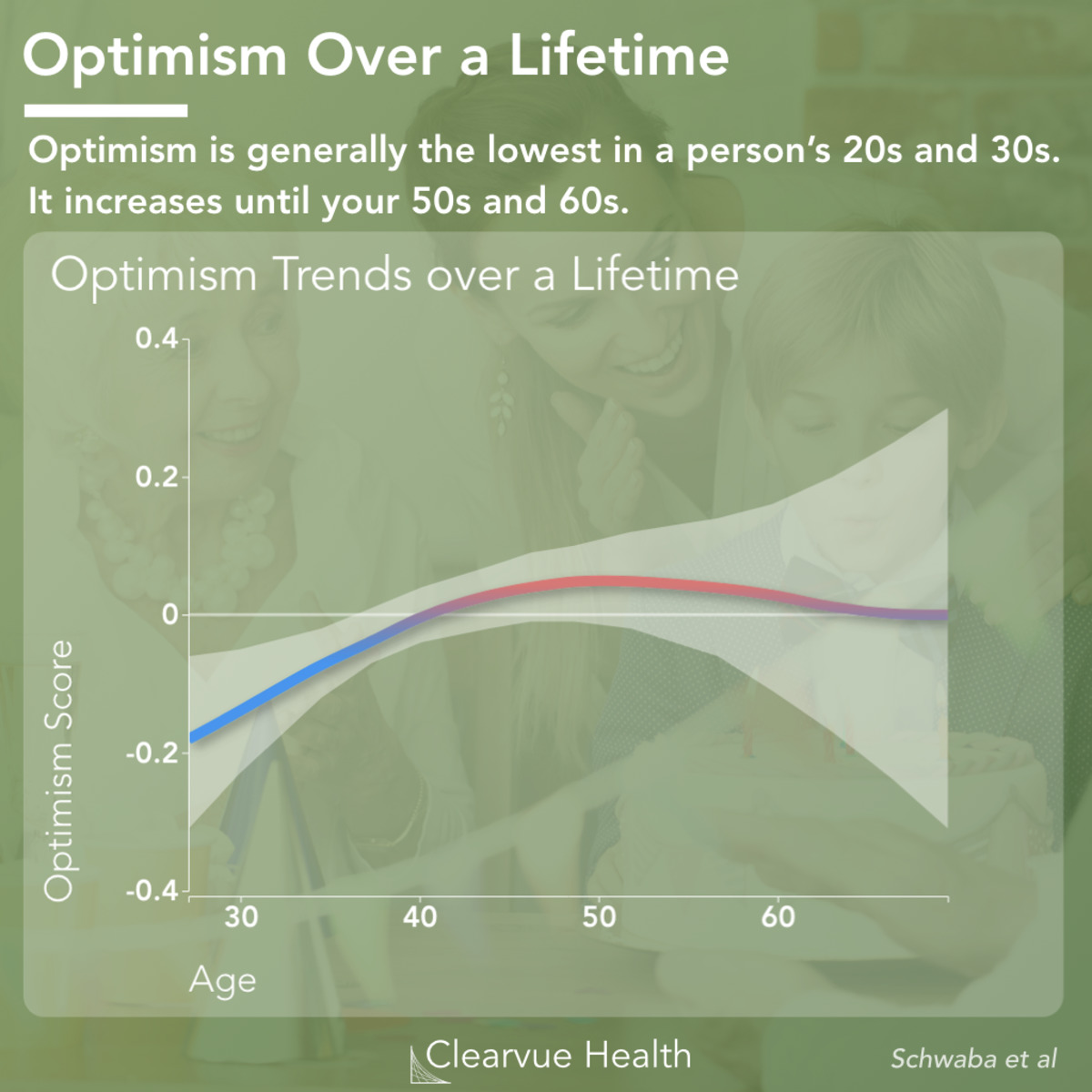 Optimism Over a Lifetime

Optimism is generally the lowest in a person's 20s and 30s. It increases until your 50s and 60s.

Optimism Trends over a Lifetime

0.4
0.2
0
-0.2
-0.4

Optimism Score

30
40
50
60

Age

Clearvue Health

Schwaba et al